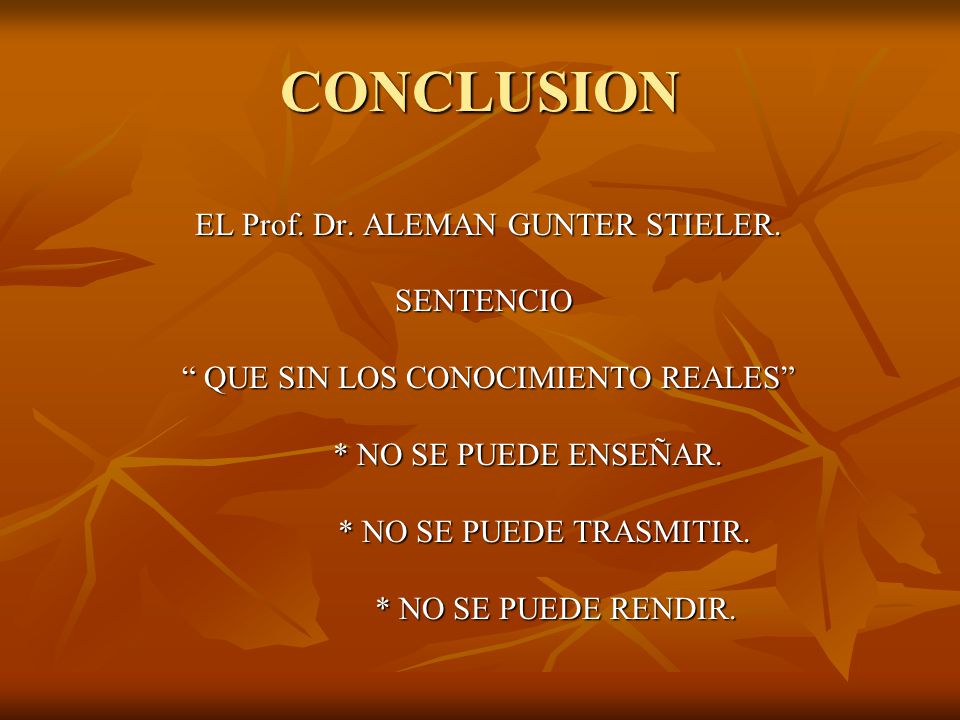 CONCLUSION

EL Prof. Dr. ALEMAN GUNTER STIELER.

SENTENCIO

“ QUE SIN LOS CONOCIMIENTO REALES”

* NO SE PUEDE ENSEÑAR.

* NO SE PUEDE TRASMITIR.

* NO SE PUEDE RENDIR.